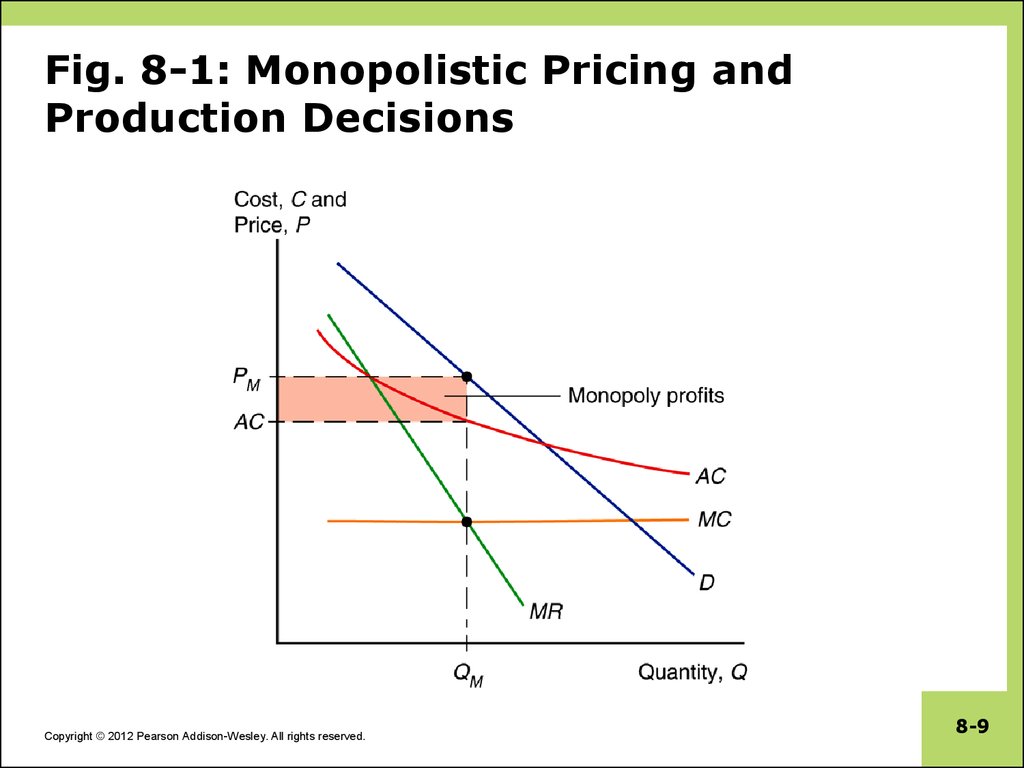 Fig. 8-1: Monopolistic Pricing and Production Decisions

Cost, $C$ and Price, $P$

$P_M$

$AC$

Monopoly profits

$AC$

$MC$

$D$

$MR$

$Q_M$

Quantity, $Q$

Copyright © 2012 Pearson Addison-Wesley. All rights reserved.

8-9